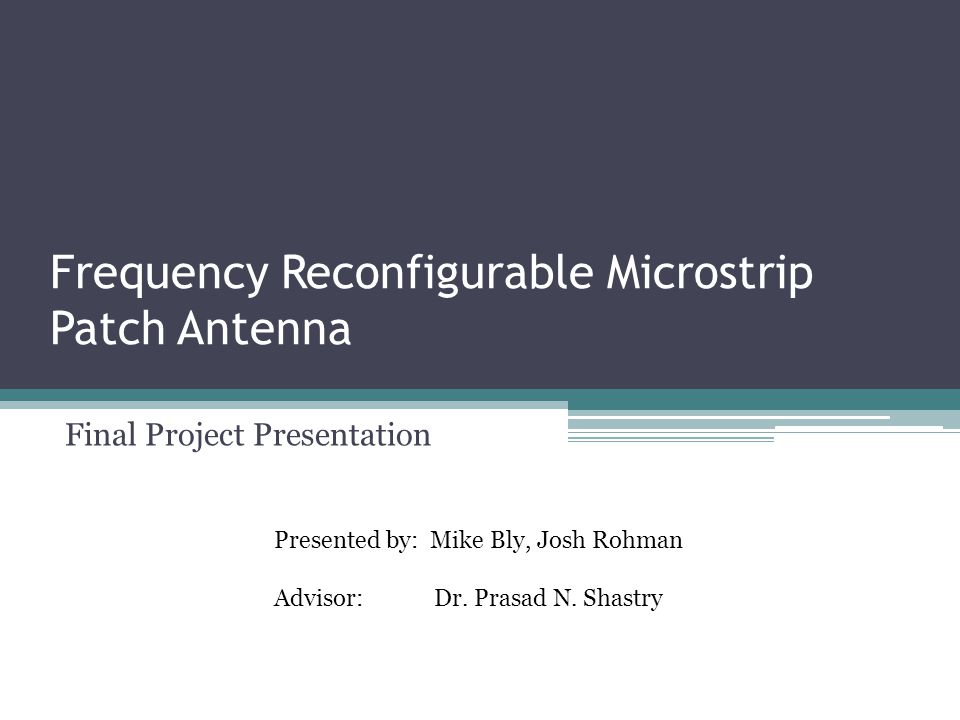 Frequency Reconfigurable Microstrip Patch Antenna

Final Project Presentation

Presented by: Mike Bly, Josh Rohman

Advisor: Dr. Prasad N. Shastry